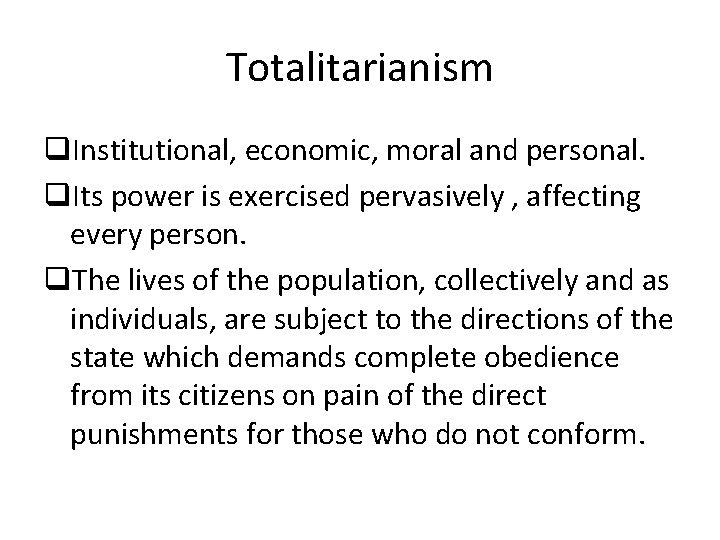 Totalitarianism

❑Institutional, economic, moral and personal.

❑Its power is exercised pervasively , affecting every person.

❑The lives of the population, collectively and as individuals, are subject to the directions of the state which demands complete obedience from its citizens on pain of the direct punishments for those who do not conform.